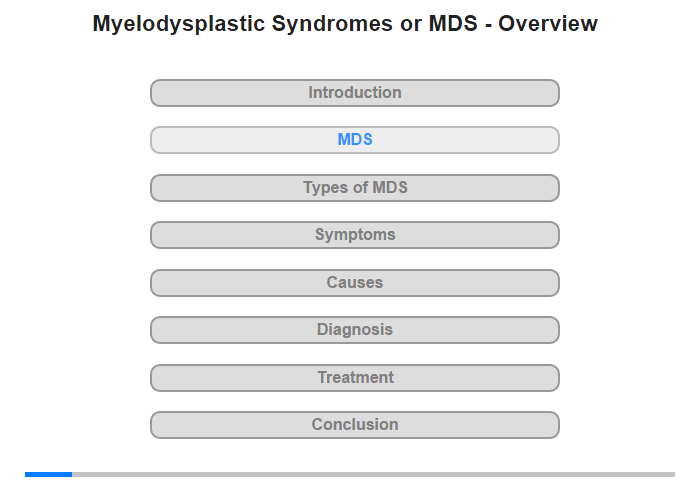 Myelodysplastic Syndromes or MDS - Overview

Introduction

MDS

Types of MDS

Symptoms

Causes

Diagnosis

Treatment

Conclusion